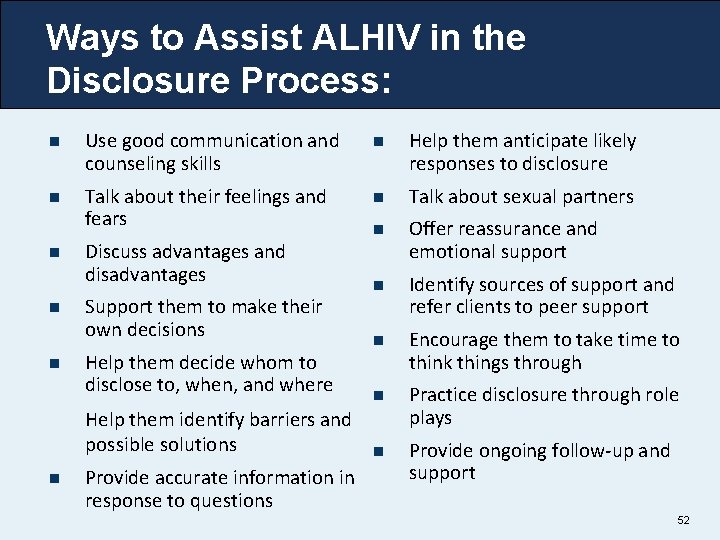 Ways to Assist ALHIV in the Disclosure Process:

- Use good communication and counseling skills
- Talk about their feelings and fears
- Discuss advantages and disadvantages
- Support them to make their own decisions
- Help them decide whom to disclose to, when, and where

Help them identify barriers and possible solutions

- Provide accurate information in response to questions

- Help them anticipate likely responses to disclosure
- Talk about sexual partners
- Offer reassurance and emotional support
- Identify sources of support and refer clients to peer support
- Encourage them to take time to think things through
- Practice disclosure through role plays
- Provide ongoing follow-up and support

52